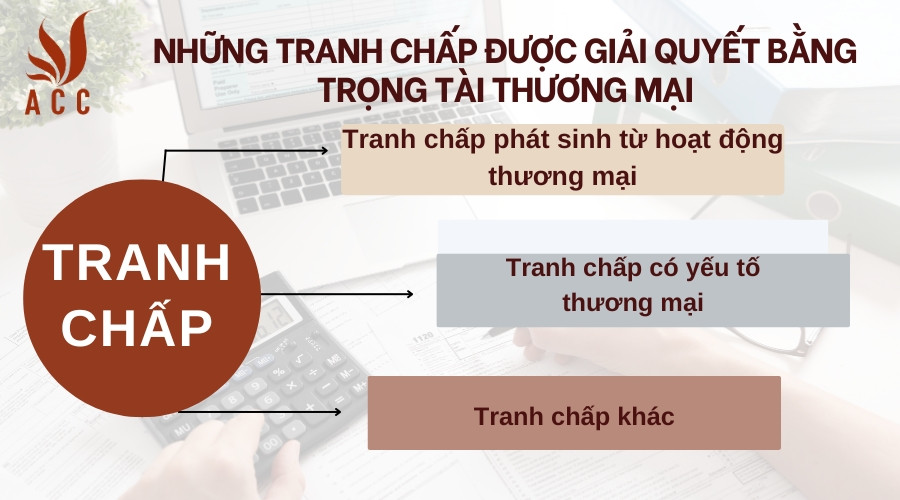 ACC

NHỮNG TRANH CHẤP ĐƯỢC GIẢI QUYẾT BẰNG TRỌNG TÀI THƯƠNG MẠI

TRANH CHẤP

Tranh chấp phát sinh từ hoạt động thương mại

Tranh chấp có yếu tố thương mại

Tranh chấp khác